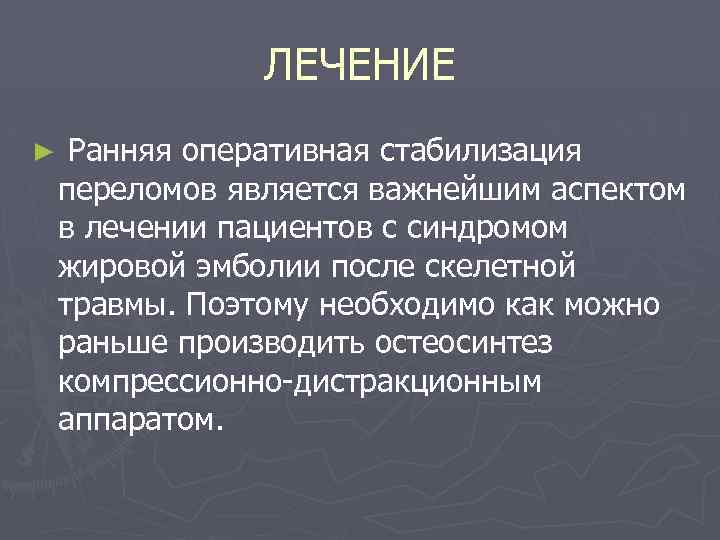 ЛЕЧЕНИЕ

► Ранняя оперативная стабилизация переломов является важнейшим аспектом в лечении пациентов с синдромом жировой эмболии после скелетной травмы. Поэтому необходимо как можно раньше производить остеосинтез компрессионно-дистракционным аппаратом.